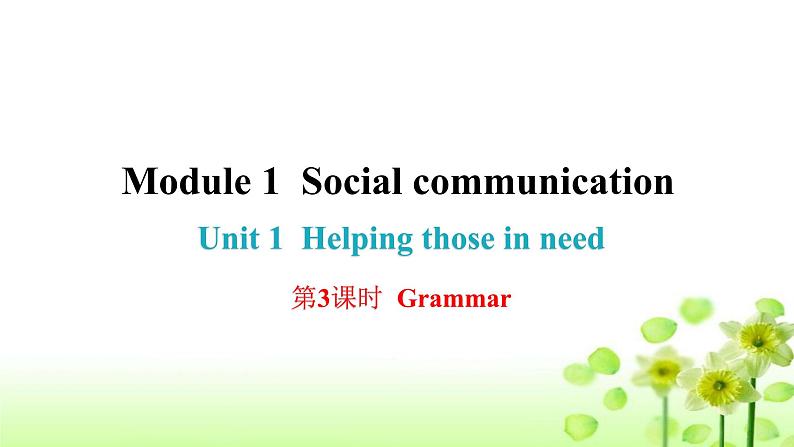 Module 1 Social communication

Unit 1 Helping those in need

第3课时 Grammar